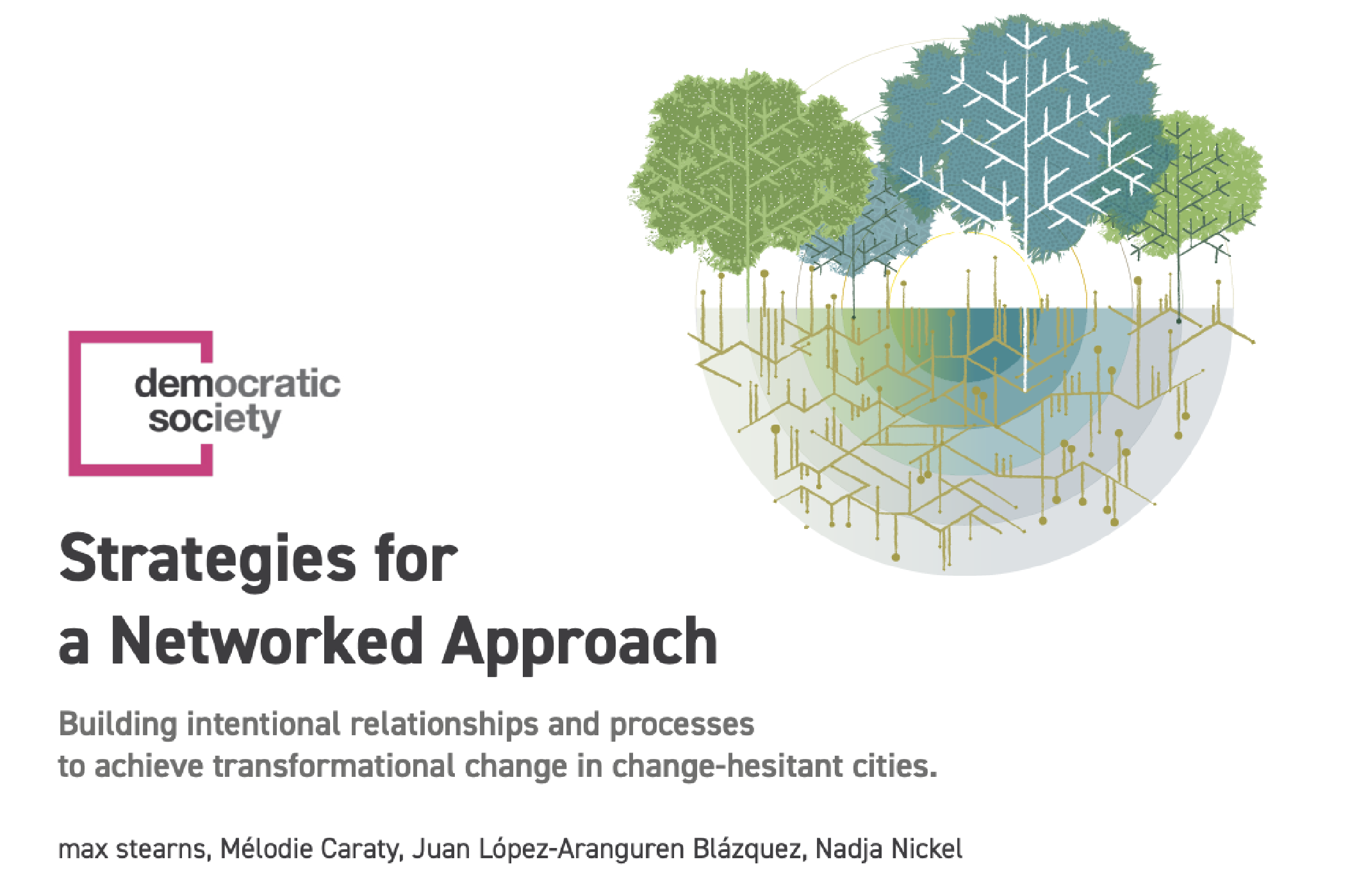 democratic society

Strategies for a Networked Approach

Building intentional relationships and processes to achieve transformational change in change-hesitant cities.

max stearns, Mélodie Caraty, Juan López-Aranguren Blázquez, Nadja Nickel